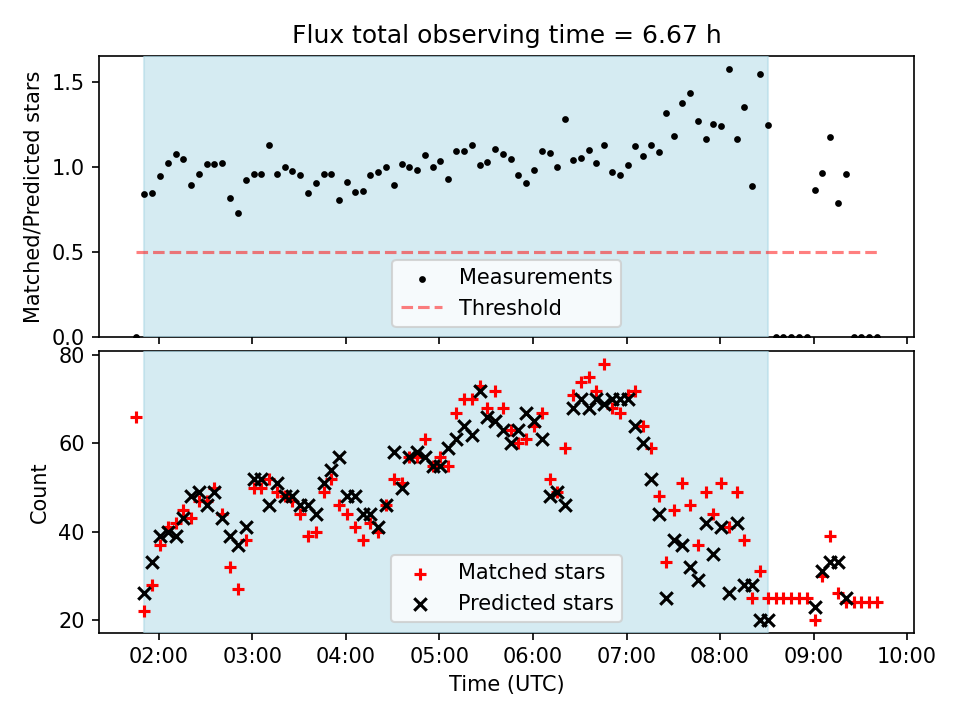 Flux total observing time = 6.67 h

Matched/Predicted stars

1.5
1.0
0.5
0.0

Measurements
Threshold

Count

80
60
40
20

Matched stars
Predicted stars

02:00 03:00 04:00 05:00 06:00 07:00 08:00 09:00 10:00

Time (UTC)